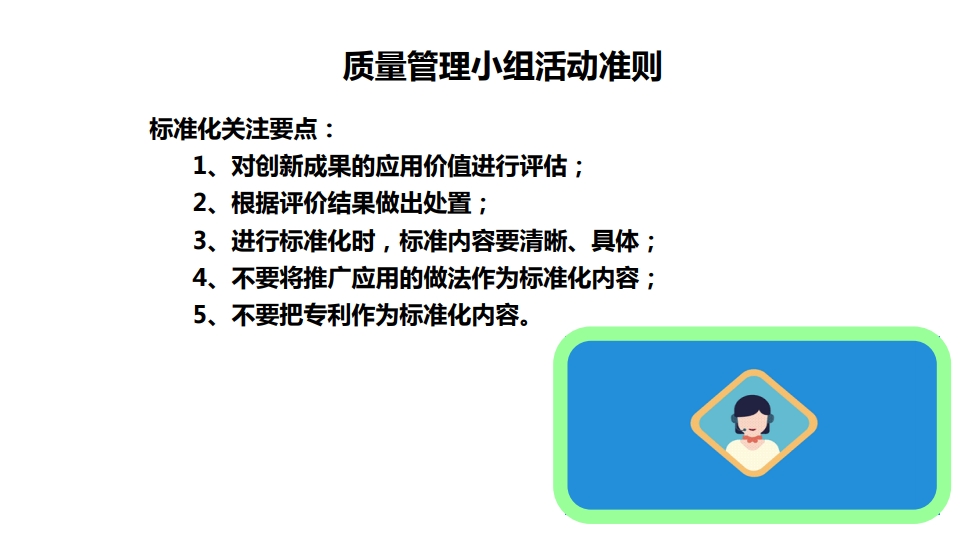 质量管理小组活动准则

标准化关注要点：

1、对创新成果的应用价值进行评估；

2、根据评价结果做出处置；

3、进行标准化时，标准内容要清晰、具体；

4、不要将推广应用的做法作为标准化内容；

5、不要把专利作为标准化内容。